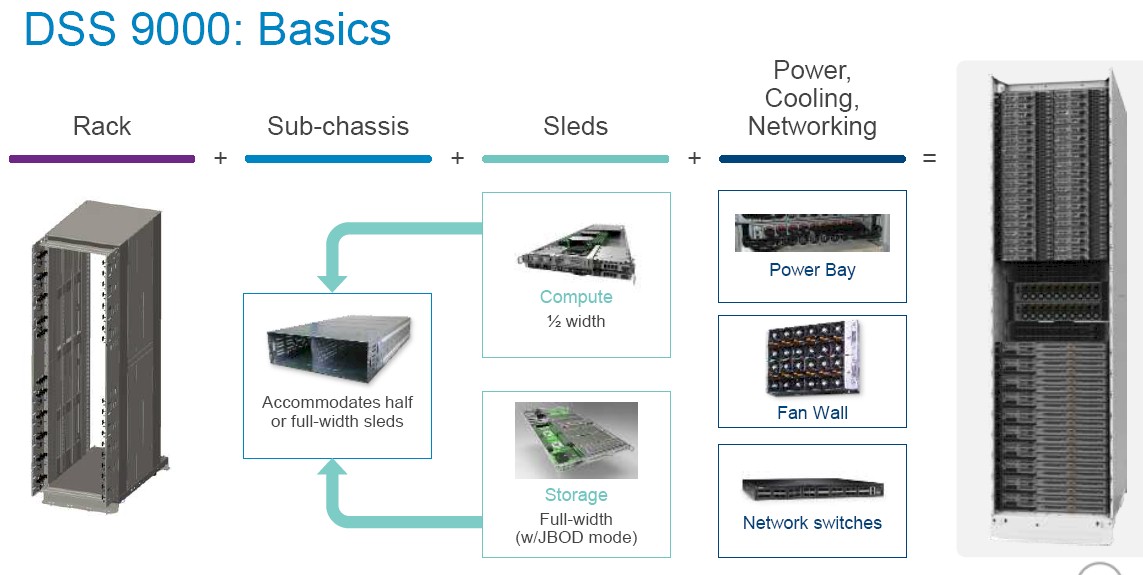 DSS 9000: Basics

Rack + Sub-chassis + Sleds + Power, Cooling, Networking =

Accommodates half or full-width sleds

Compute
½ width

Storage
Full-width
(w/JBOD mode)

Power Bay

Fan Wall

Network switches